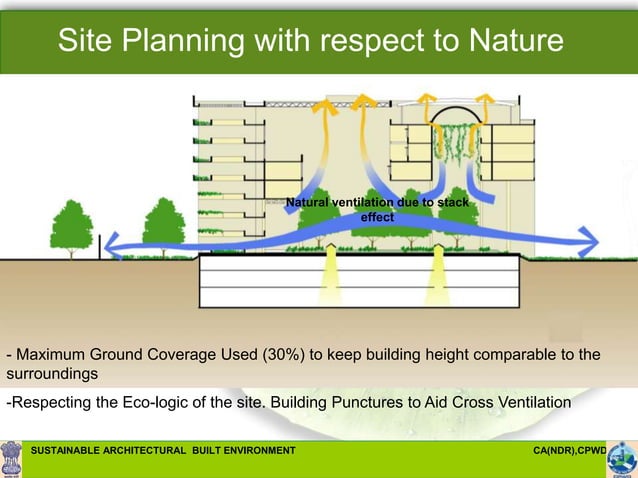 Site Planning with respect to Nature

Natural ventilation due to stack effect

- Maximum Ground Coverage Used (30%) to keep building height comparable to the surroundings

-Respecting the Eco-logic of the site. Building Punctures to Aid Cross Ventilation

SUSTAINABLE ARCHITECTURAL BUILT ENVIRONMENT

CA(NDR),CPWD